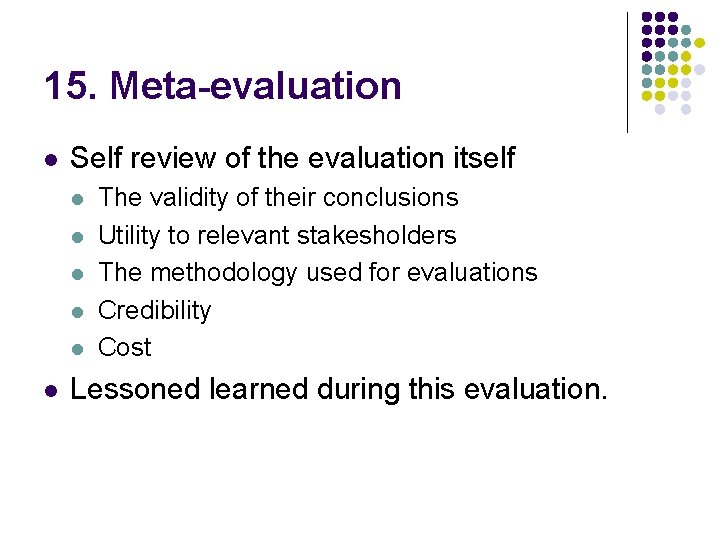 15. Meta-evaluation

- Self review of the evaluation itself
  - The validity of their conclusions
  - Utility to relevant stakesholders
  - The methodology used for evaluations
  - Credibility
  - Cost
- Lessoned learned during this evaluation.